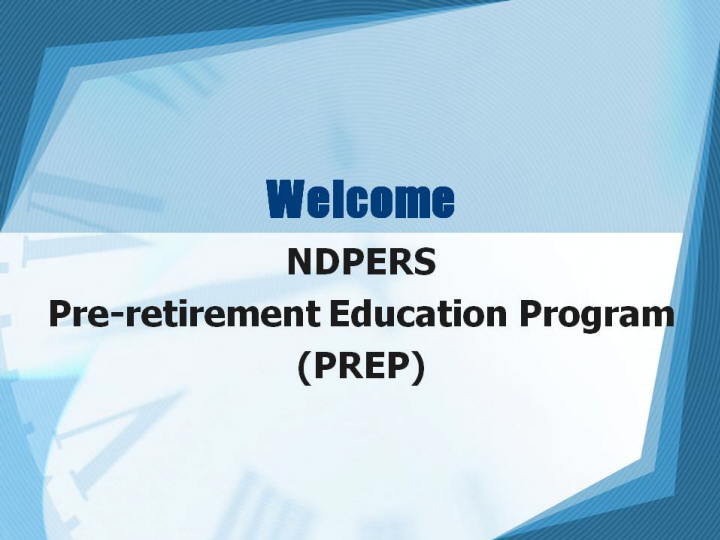 Welcome

NDPERS
Pre-retirement Education Program
(PREP)